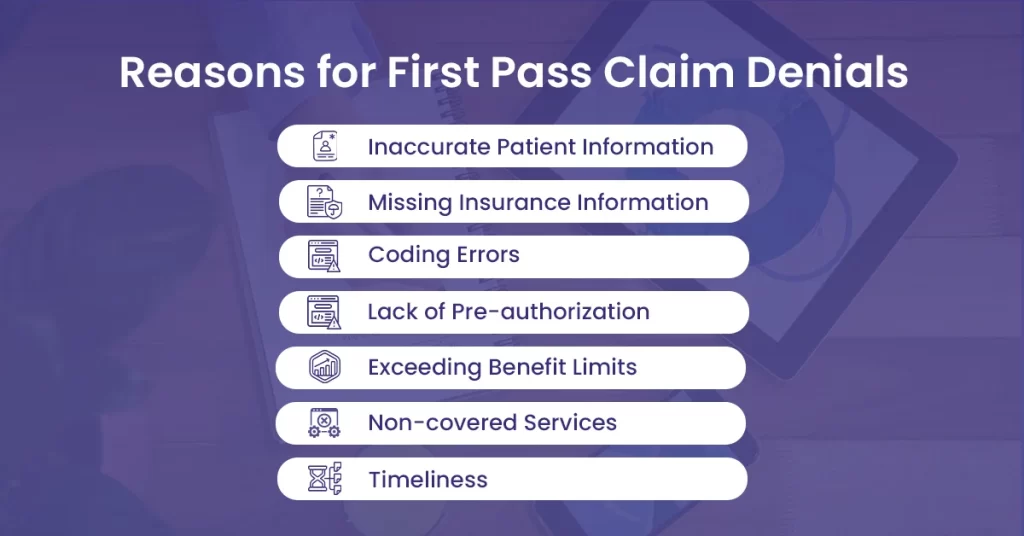 Reasons for First Pass Claim Denials

Inaccurate Patient Information

Missing Insurance Information

Coding Errors

Lack of Pre-authorization

Exceeding Benefit Limits

Non-covered Services

Timeliness